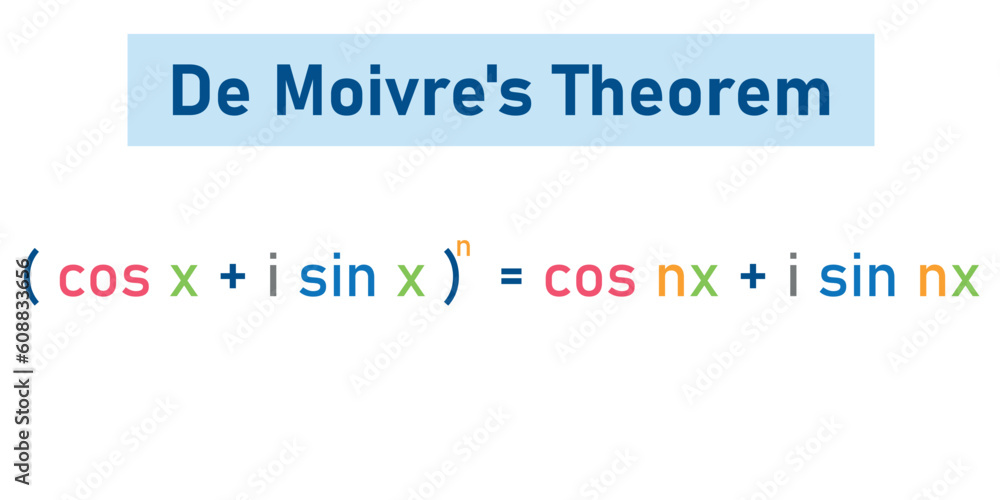 De Moivre's Theorem

$(\cos x + i \sin x)^n = \cos nx + i \sin nx$

Adobe Stock | #608833656